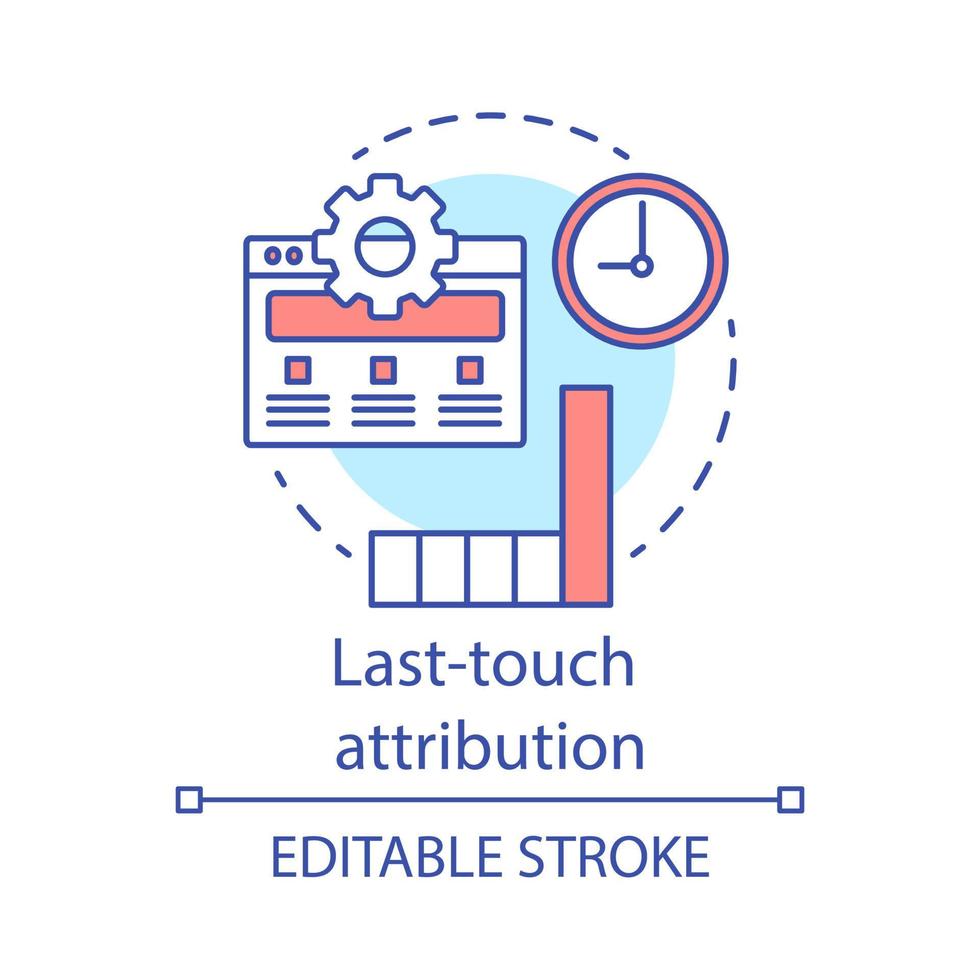 Last-touch attribution

EDITABLE STROKE